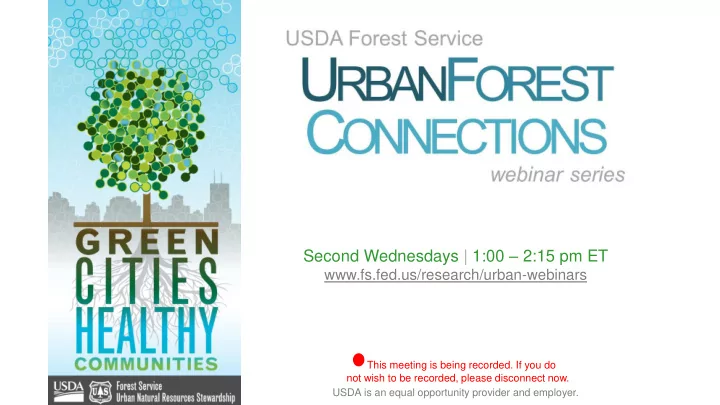 GREEN
CITIES
HEALTHY
COMMUNITIES

USDA Forest Service
Urban Natural Resources Stewardship

USDA Forest Service
URBANFOREST
CONNECTIONS
webinar series

Second Wednesdays | 1:00 – 2:15 pm ET
www.fs.fed.us/research/urban-webinars

This meeting is being recorded. If you do not wish to be recorded, please disconnect now.
USDA is an equal opportunity provider and employer.